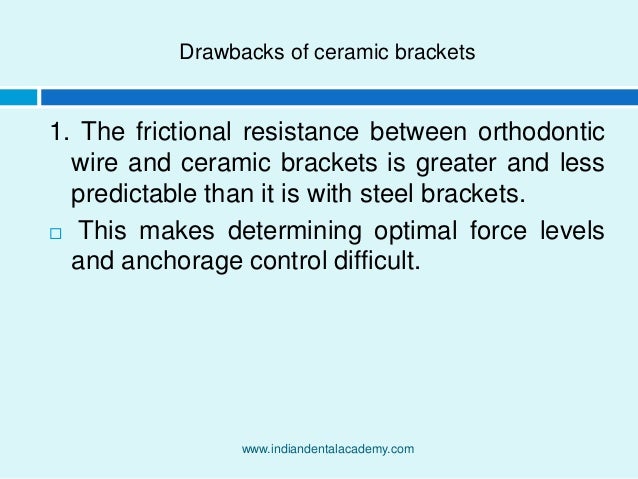 Drawbacks of ceramic brackets

1. The frictional resistance between orthodontic wire and ceramic brackets is greater and less predictable than it is with steel brackets.

□ This makes determining optimal force levels and anchorage control difficult.

www.indiandentalacademy.com